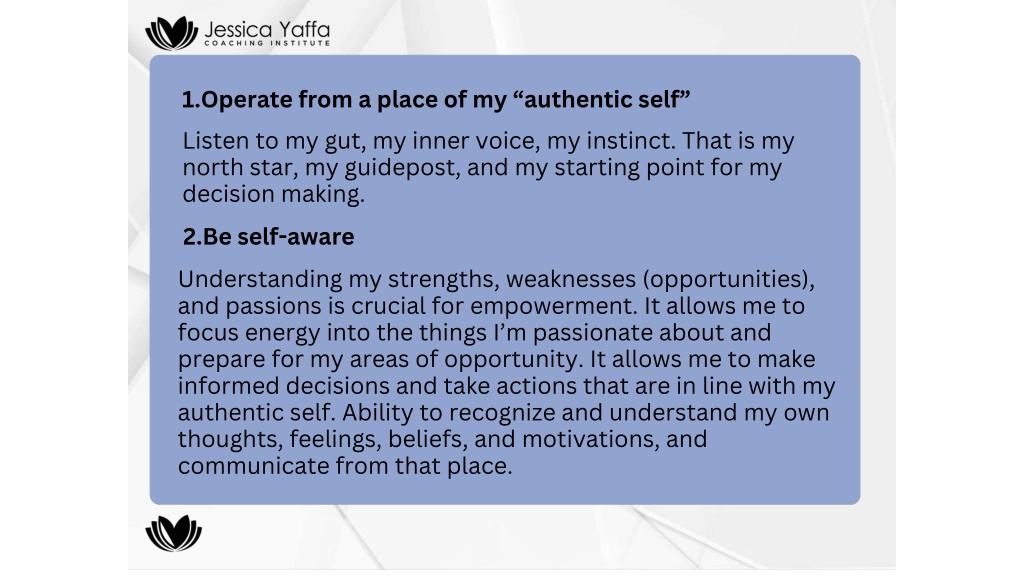 Jessica Yaffa
COACHING INSTITUTE

1.Operate from a place of my “authentic self”

Listen to my gut, my inner voice, my instinct. That is my north star, my guidepost, and my starting point for my decision making.

2.Be self-aware

Understanding my strengths, weaknesses (opportunities), and passions is crucial for empowerment. It allows me to focus energy into the things I’m passionate about and prepare for my areas of opportunity. It allows me to make informed decisions and take actions that are in line with my authentic self. Ability to recognize and understand my own thoughts, feelings, beliefs, and motivations, and communicate from that place.